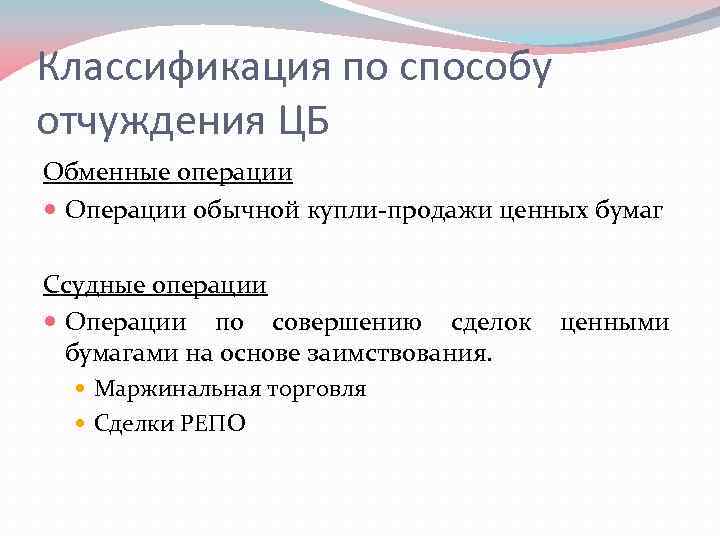 Классификация по способу отчуждения ЦБ

Обменные операции

Операции обычной купли-продажи ценных бумаг

Ссудные операции

Операции по совершению сделок ценными бумагами на основе заимствования.

Маржинальная торговля

Сделки РЕПО